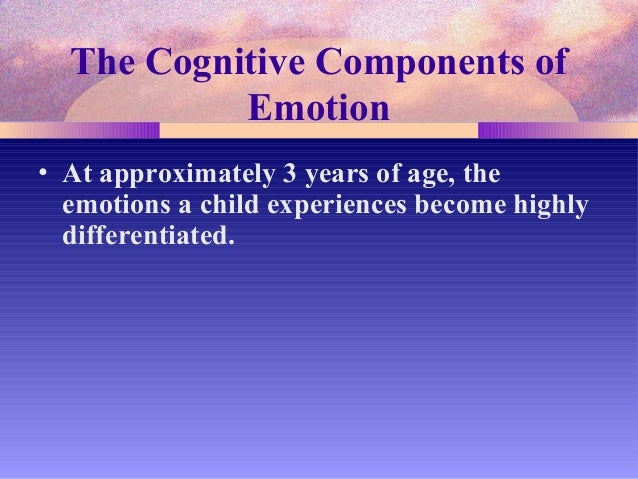 The Cognitive Components of Emotion

• At approximately 3 years of age, the emotions a child experiences become highly differentiated.